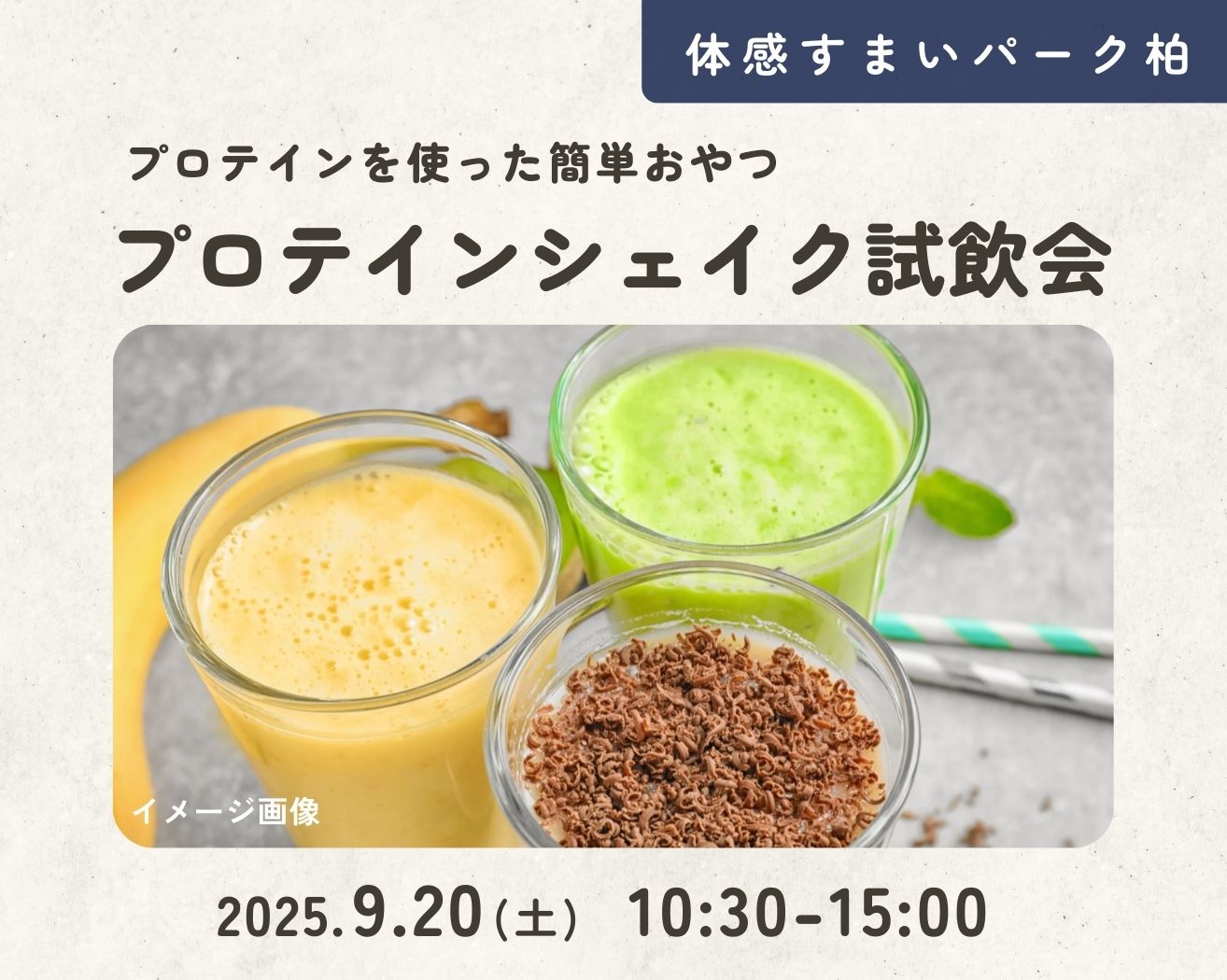 体感すまいパーク柏

プロテインを使った簡単おやつ

プロテインシェイク試飲会

イメージ画像

2025.9.20（土） 10:30-15:00